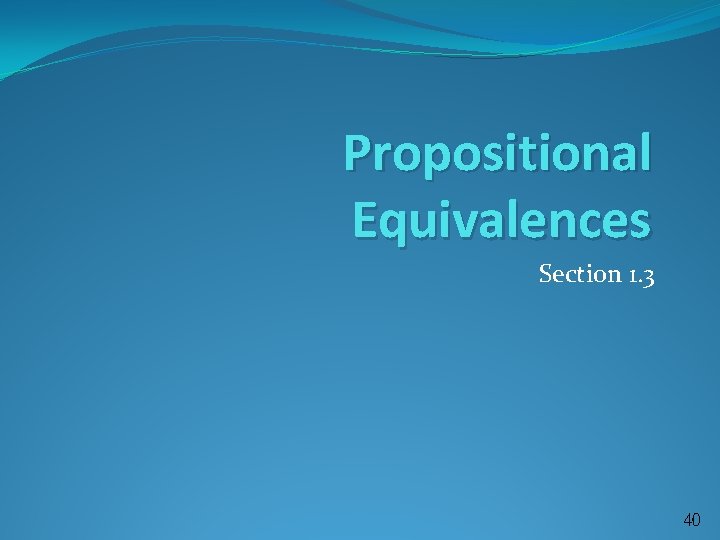 Propositional Equivalences

Section 1.3

40